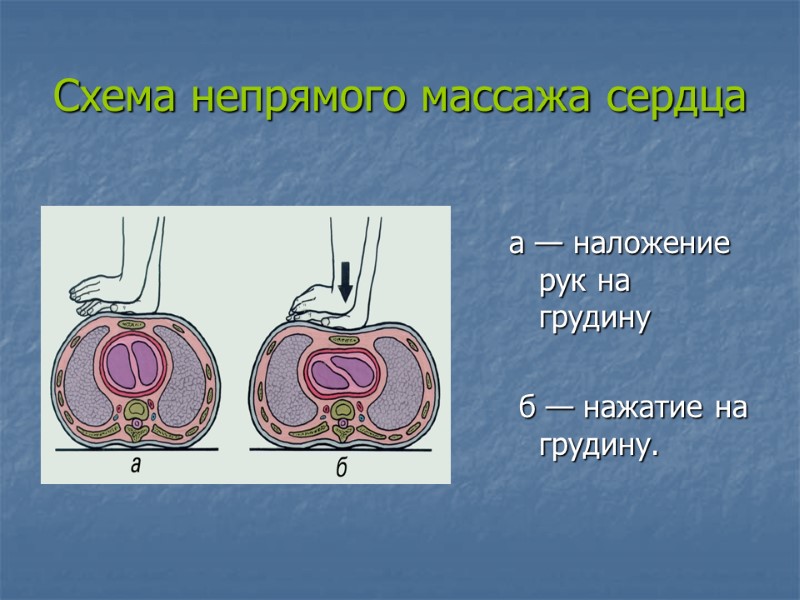 Схема непрямого массажа сердца

а

б

а — наложение рук на грудину

б — нажатие на грудину.